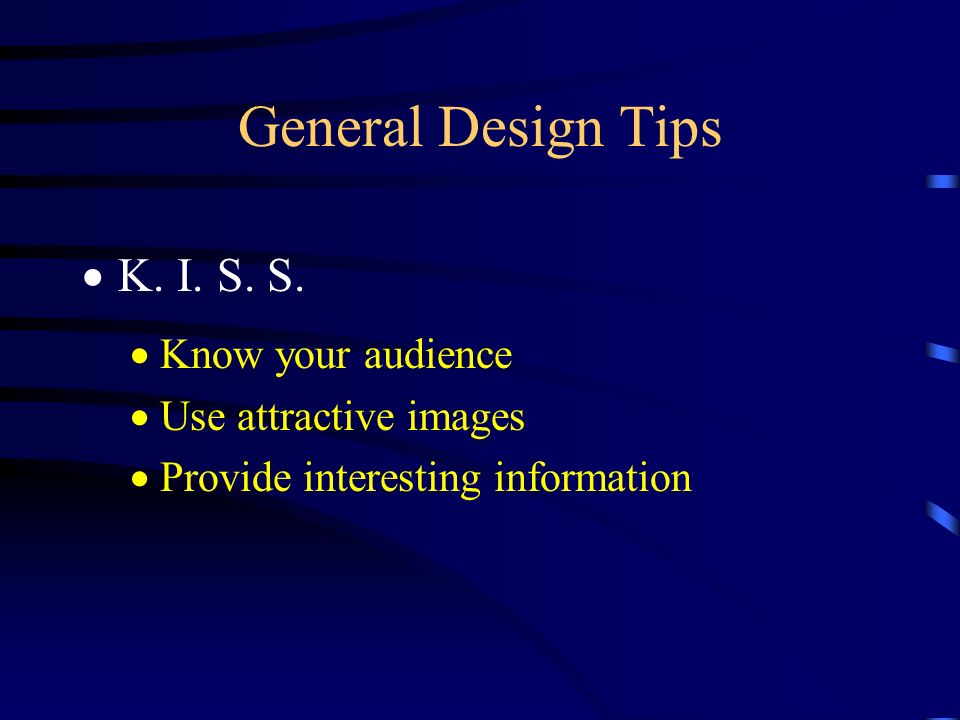 General Design Tips

• K. I. S. S.

• Know your audience
• Use attractive images
• Provide interesting information